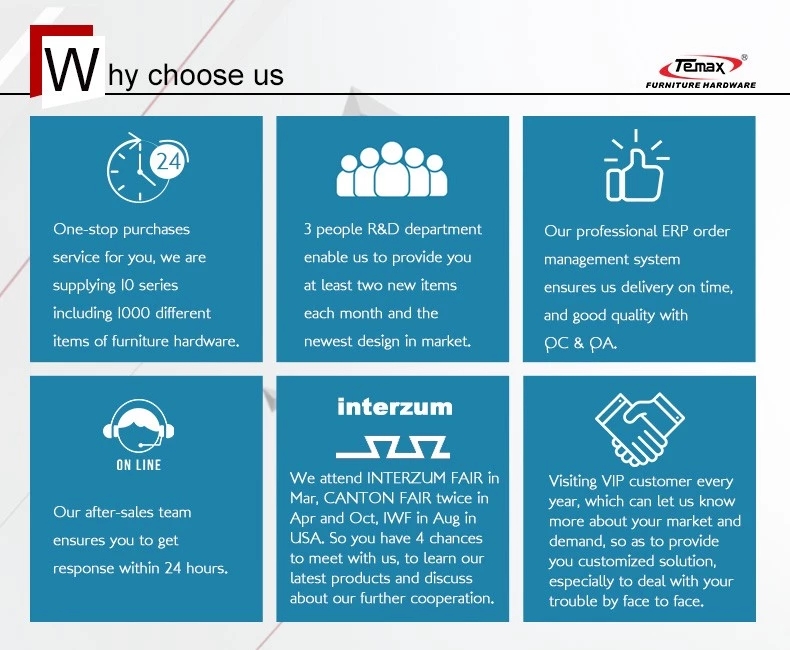 Why choose us

Temax®
FURNITURE HARDWARE

24

One-stop purchases service for you, we are supplying 10 series including 1000 different items of furniture hardware.

3 people R&D department enable us to provide you at least two new items each month and the newest design in market.

Our professional ERP order management system ensures us delivery on time, and good quality with QC & QA.

ON LINE

Our after-sales team ensures you to get response within 24 hours.

interzum

We attend INTERZUM FAIR in Mar, CANTON FAIR twice in Apr and Oct, IWF in Aug in USA. So you have 4 chances to meet with us, to learn our latest products and discuss about our further cooperation.

Visiting VIP customer every year, which can let us know more about your market and demand, so as to provide you customized solution, especially to deal with your trouble by face to face.